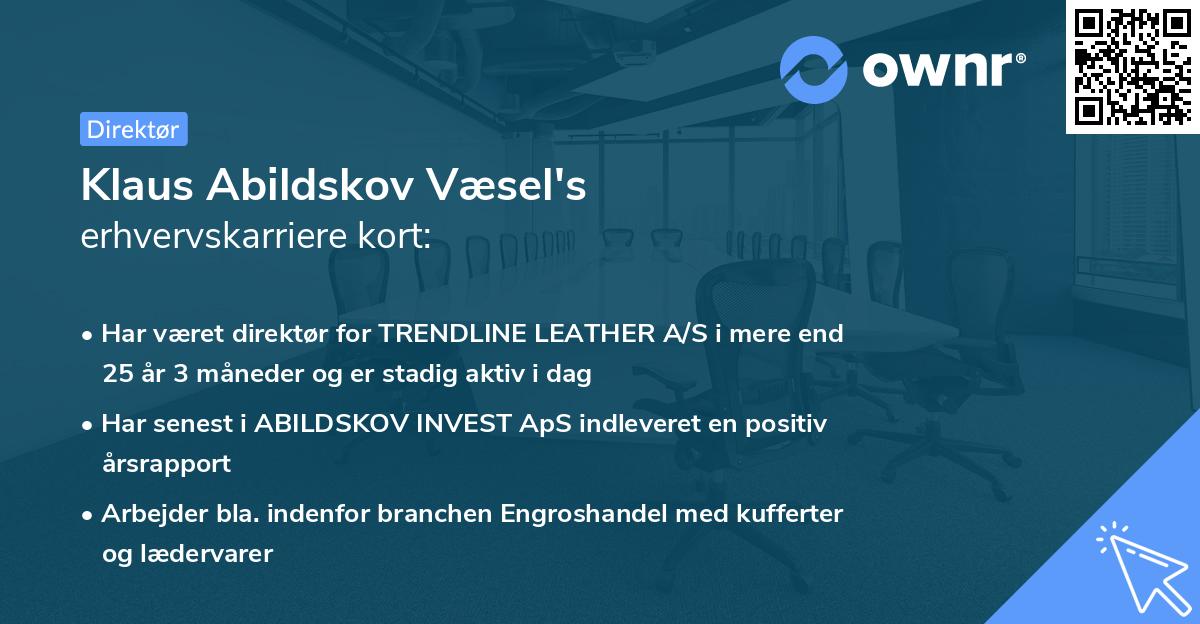 ownr®

Direktør

Klaus Abildskov Væsel's
erhvervskarriere kort:

• Har været direktør for TRENDLINE LEATHER A/S i mere end 25 år 3 måneder og er stadig aktiv i dag

• Har senest i ABILDSKOV INVEST ApS indleveret en positiv årsrapport

• Arbejder bla. indenfor branchen Engroshandel med kufferter og lædervarer